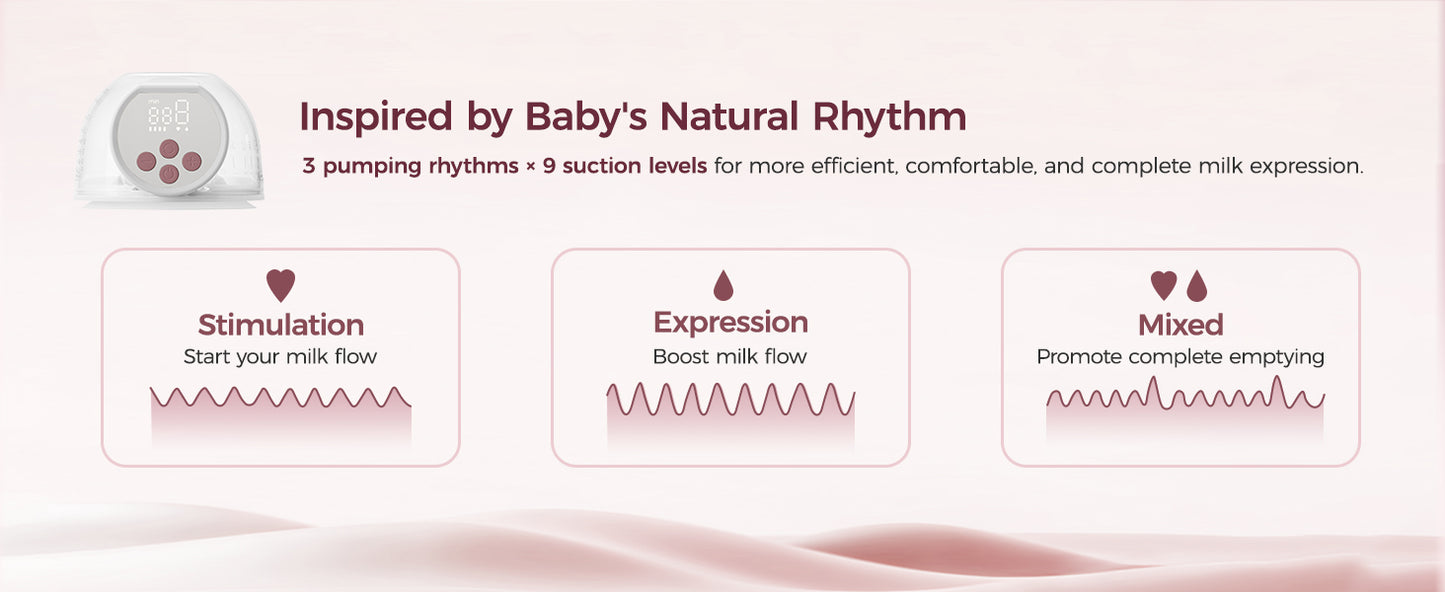 Inspired by Baby's Natural Rhythm

3 pumping rhythms × 9 suction levels for more efficient, comfortable, and complete milk expression.

Stimulation
Start your milk flow

Expression
Boost milk flow

Mixed
Promote complete emptying